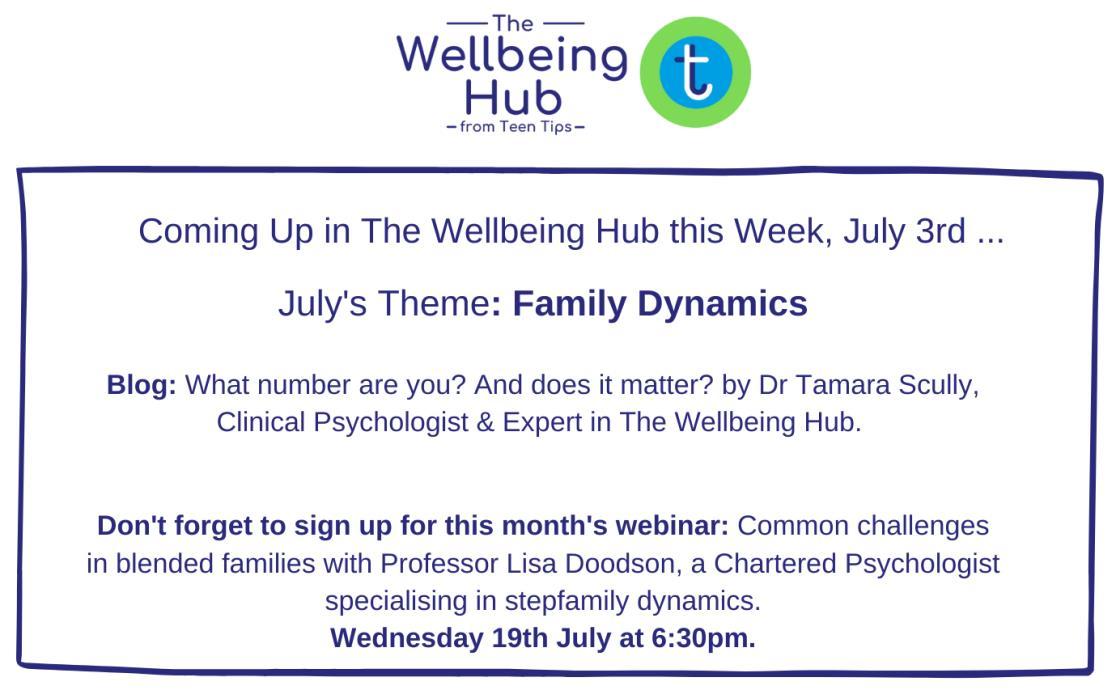 The
Wellbeing
Hub
from Teen Tips

t

Coming Up in The Wellbeing Hub this Week, July 3rd ...

July's Theme: Family Dynamics

Blog: What number are you? And does it matter? by Dr Tamara Scully, Clinical Psychologist & Expert in The Wellbeing Hub.

Don't forget to sign up for this month's webinar: Common challenges in blended families with Professor Lisa Doodson, a Chartered Psychologist specialising in stepfamily dynamics.
Wednesday 19th July at 6:30pm.